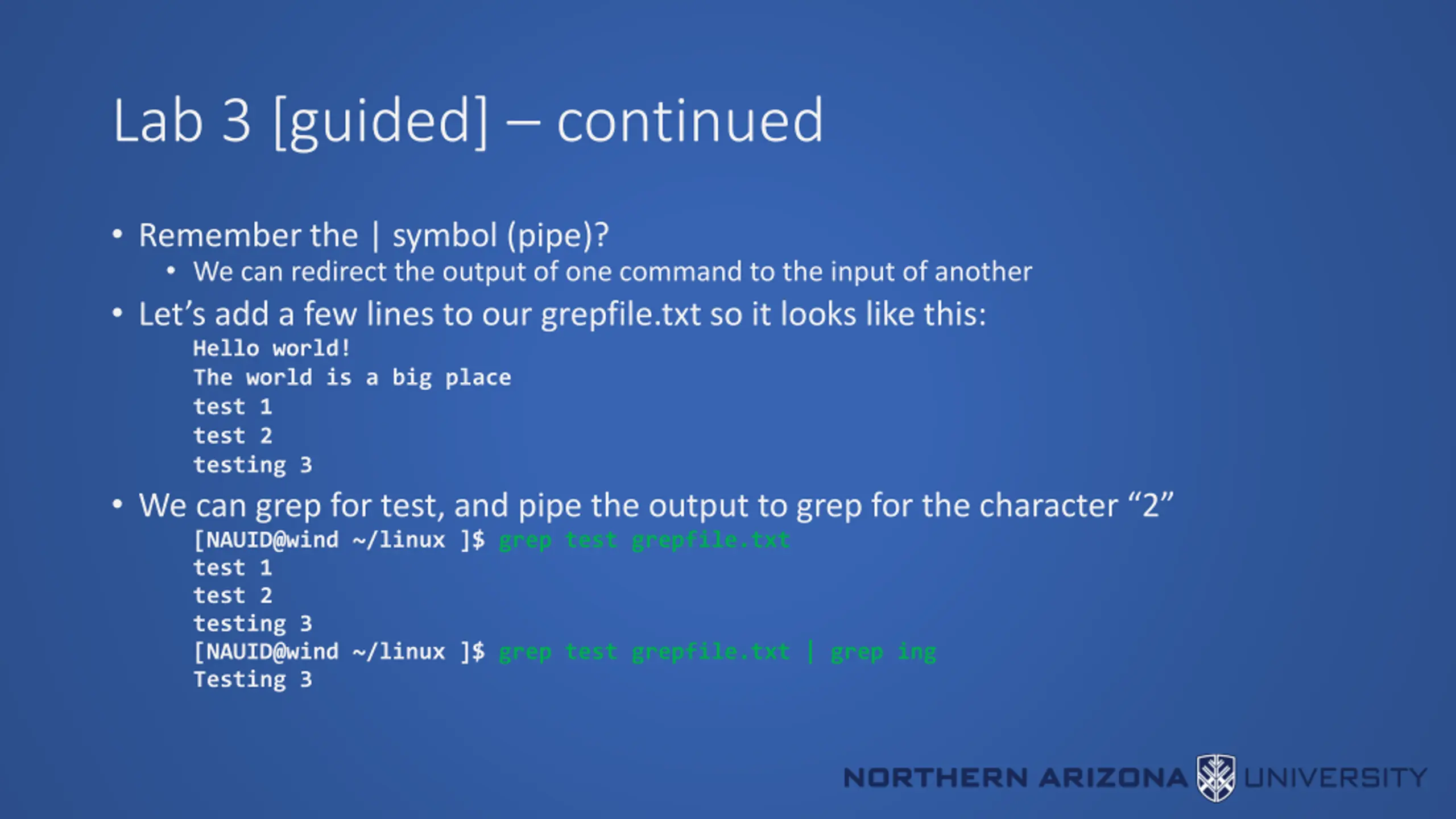 Lab 3 [guided] – continued

• Remember the | symbol (pipe)?
  • We can redirect the output of one command to the input of another
• Let's add a few lines to our grepfile.txt so it looks like this:

Hello world!
The world is a big place
test 1
test 2
testing 3

• We can grep for test, and pipe the output to grep for the character "2"

[NAUID@wind ~/linux ]$ grep test grepfile.txt
test 1
test 2
testing 3
[NAUID@wind ~/linux ]$ grep test grepfile.txt | grep ing
Testing 3

NORTHERN ARIZONA UNIVERSITY